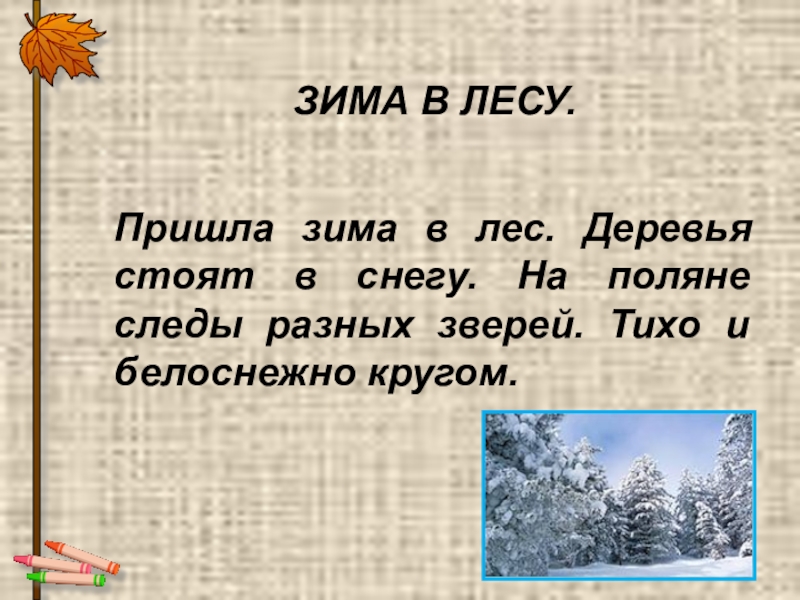 ЗИМА В ЛЕСУ.

Пришла зима в лес. Деревья стоят в снегу. На поляне следы разных зверей. Тихо и белоснежно кругом.